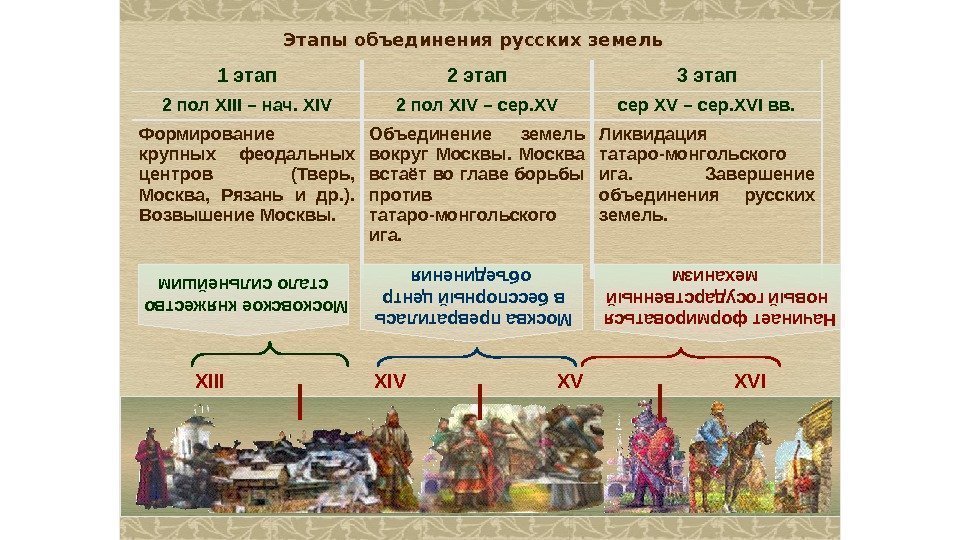 Этапы объединения русских земель

| 1 этап | 2 этап | 3 этап |
|---|---|---|
| 2 пол XIII – нач. XIV | 2 пол XIV – сер.XV | сер XV – сер.XVI вв. |
| Формирование крупных феодальных центров (Тверь, Москва, Рязань и др.). Возвышение Москвы. | Объединение земель вокруг Москвы. Москва встаёт во главе борьбы против татаро-монгольского ига. | Ликвидация татаро-монгольского ига. Завершение объединения русских земель. |

Московское княжество стало сильнейшим

Москва превратилась в бесспорный центр объединения

Начинает формироваться новый государственный механизм

XIII XIV XV XVI